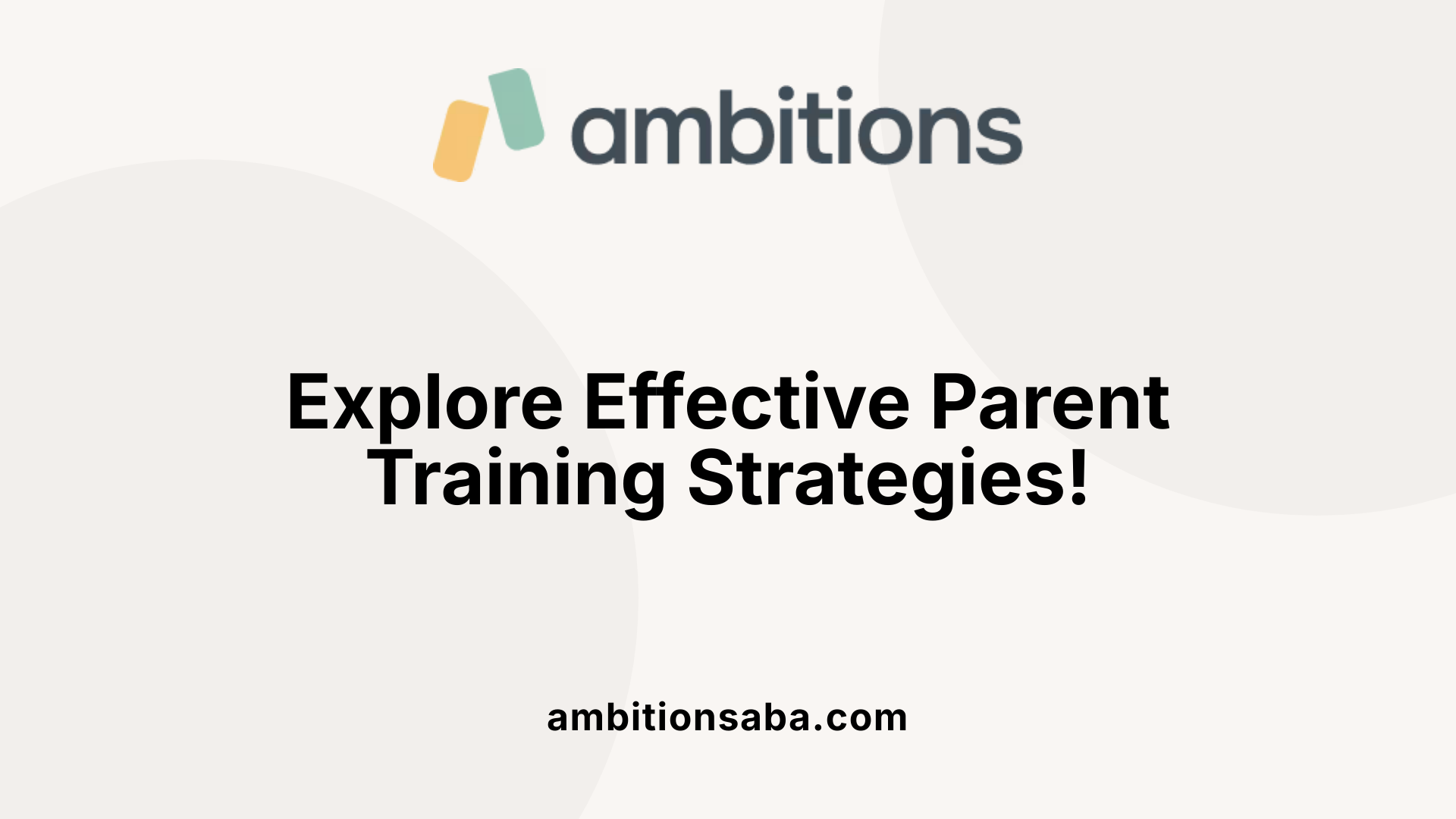 ambitions

Explore Effective Parent Training Strategies!

ambitionsaba.com